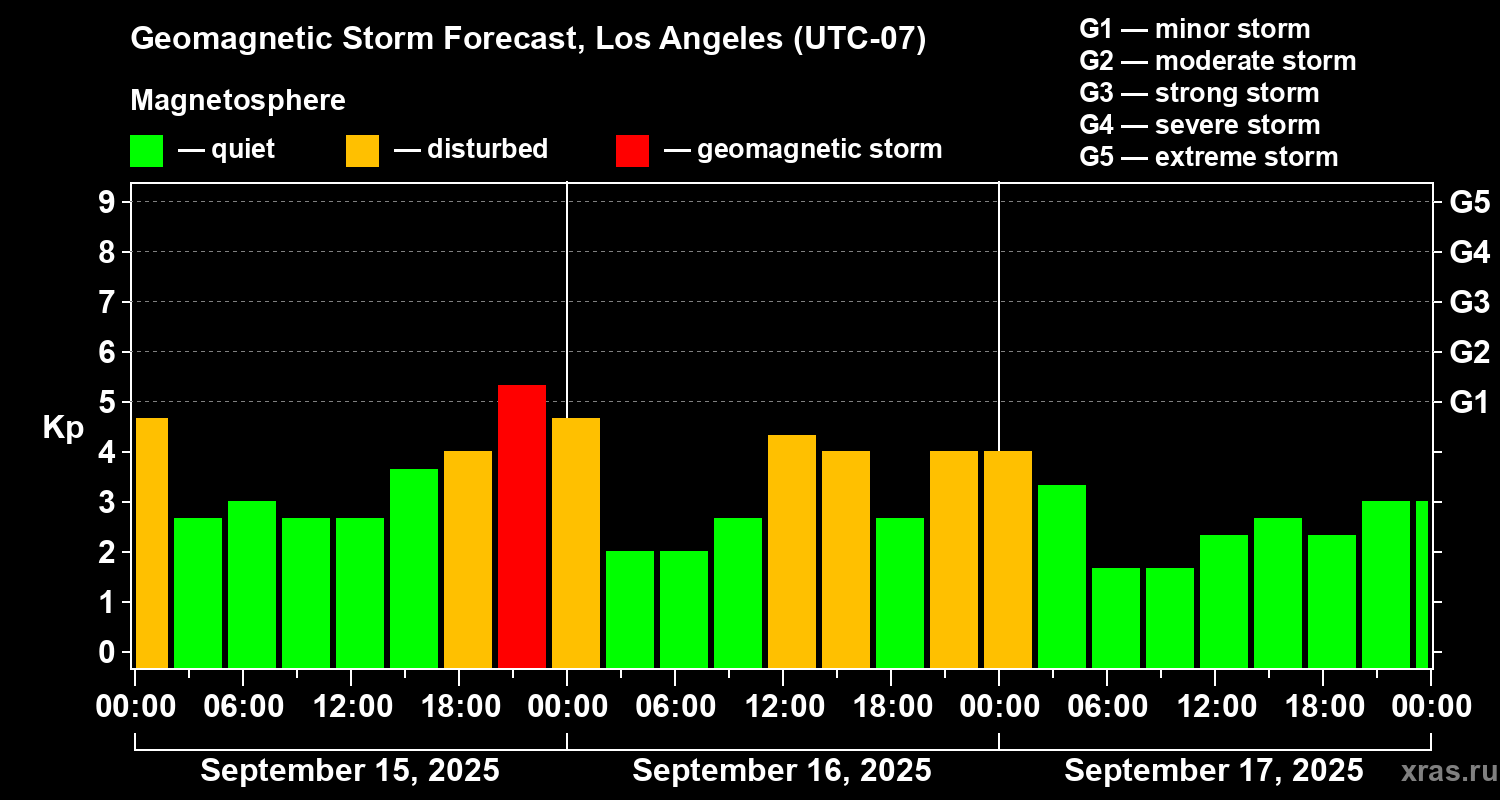 Geomagnetic Storm Forecast, Los Angeles (UTC-07)

Magnetosphere

— quiet — disturbed — geomagnetic storm

G1 — minor storm
G2 — moderate storm
G3 — strong storm
G4 — severe storm
G5 — extreme storm

Kp

9
8
7
6
5
4
3
2
1
0

G5
G4
G3
G2
G1

00:00 06:00 12:00 18:00 00:00 06:00 12:00 18:00 00:00 06:00 12:00 18:00 00:00

September 15, 2025 September 16, 2025 September 17, 2025

xras.ru